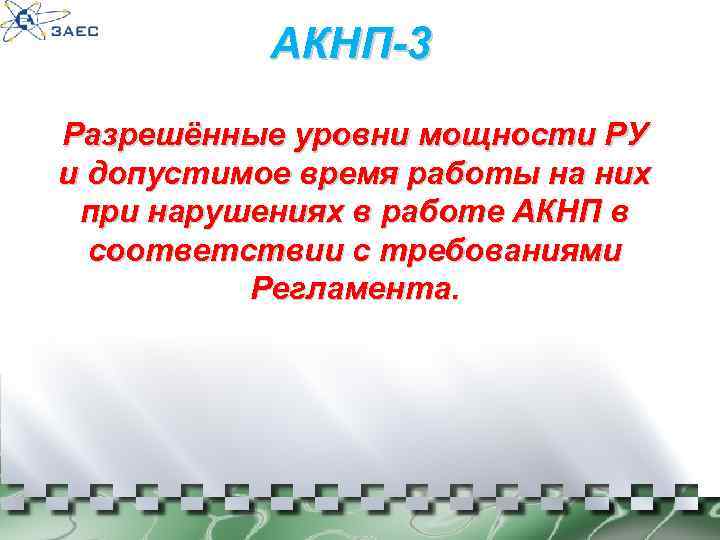 ЗАЕС

АКНП-3

Разрешённые уровни мощности РУ и допустимое время работы на них при нарушениях в работе АКНП в соответствии с требованиями Регламента.